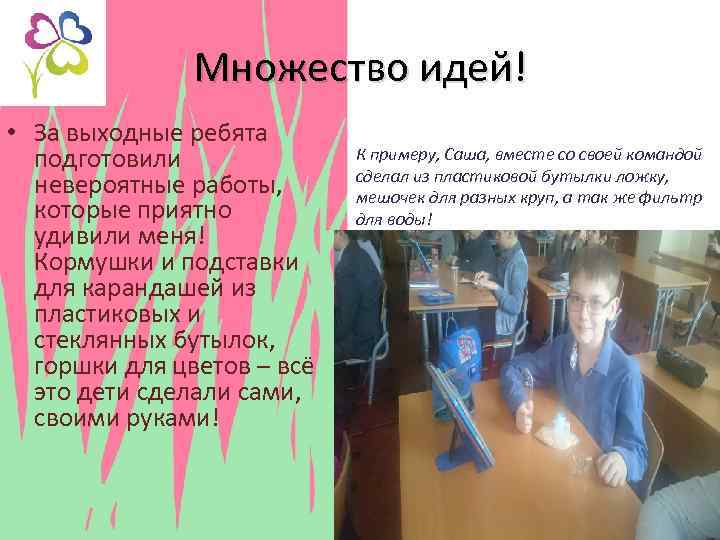 Множество идей!

• За выходные ребята подготовили невероятные работы, которые приятно удивили меня! Кормушки и подставки для карандашей из пластиковых и стеклянных бутылок, горшки для цветов – всё это дети сделали сами, своими руками!

К примеру, Саша, вместе со своей командой сделал из пластиковой бутылки ложку, мешочек для разных круп, а так же фильтр для воды!